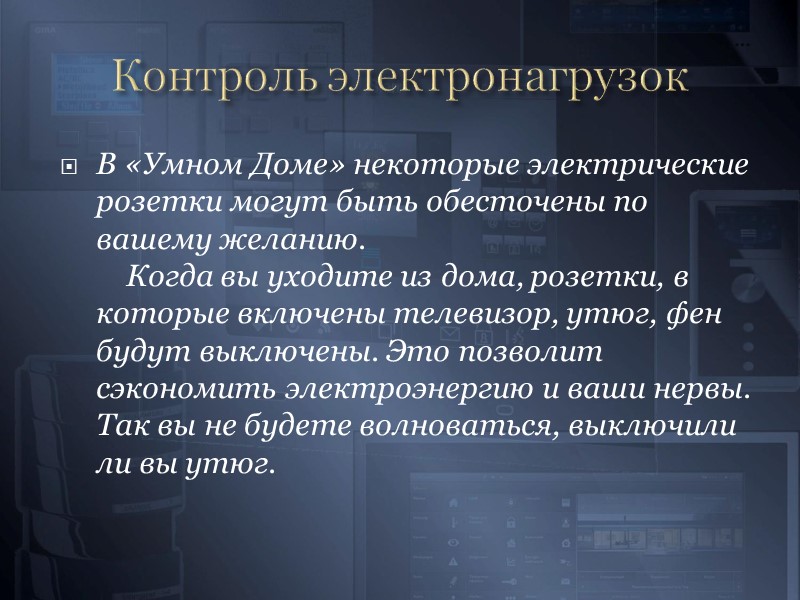 Контроль электронагрузок

В «Умном Доме» некоторые электрические розетки могут быть обесточены по вашему желанию.
Когда вы уходите из дома, розетки, в которые включены телевизор, утюг, фен будут выключены. Это позволит сэкономить электроэнергию и ваши нервы. Так вы не будете волноваться, выключили ли вы утюг.